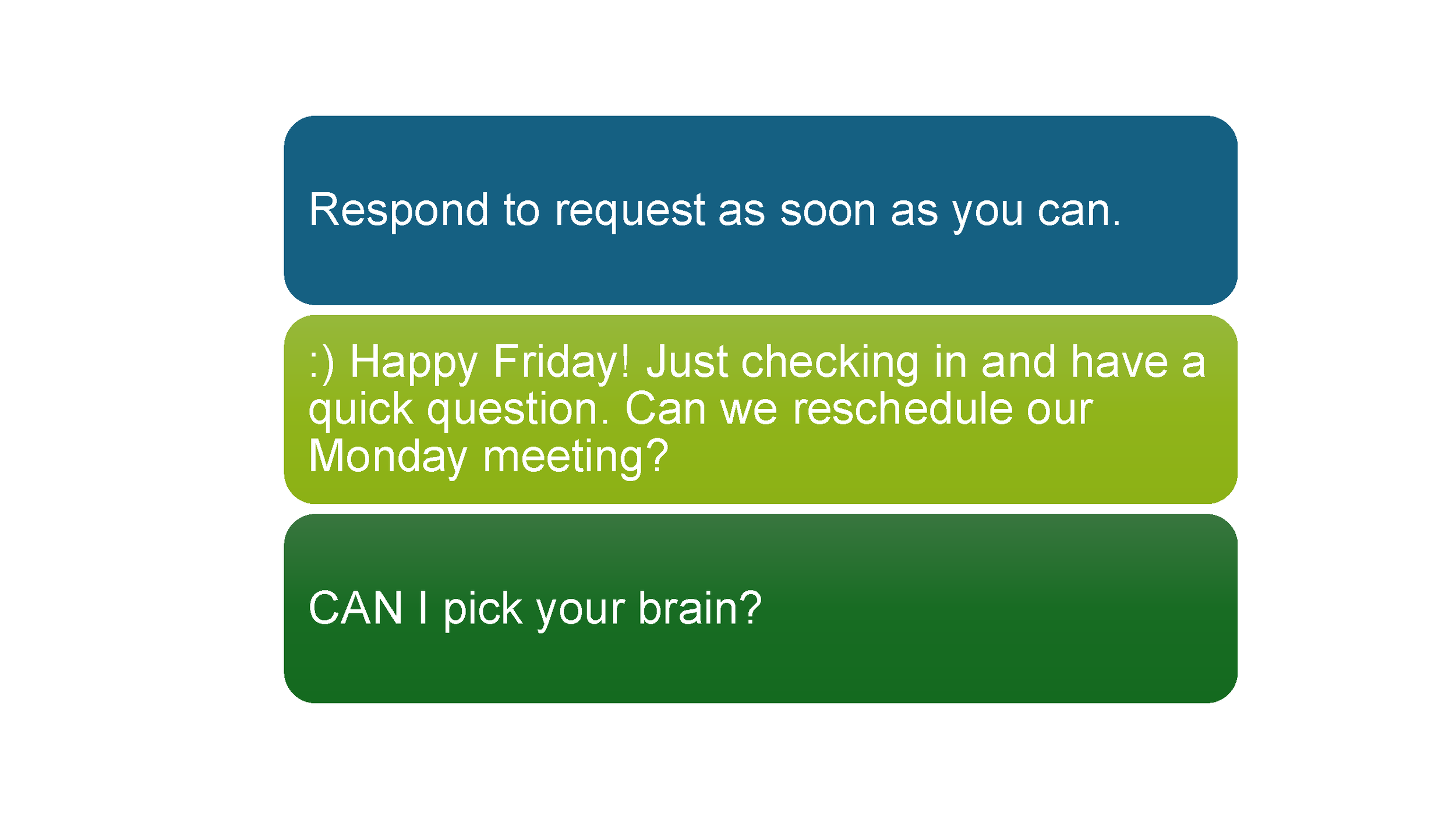 Respond to request as soon as you can.

:) Happy Friday! Just checking in and have a quick question. Can we reschedule our Monday meeting?

CAN I pick your brain?